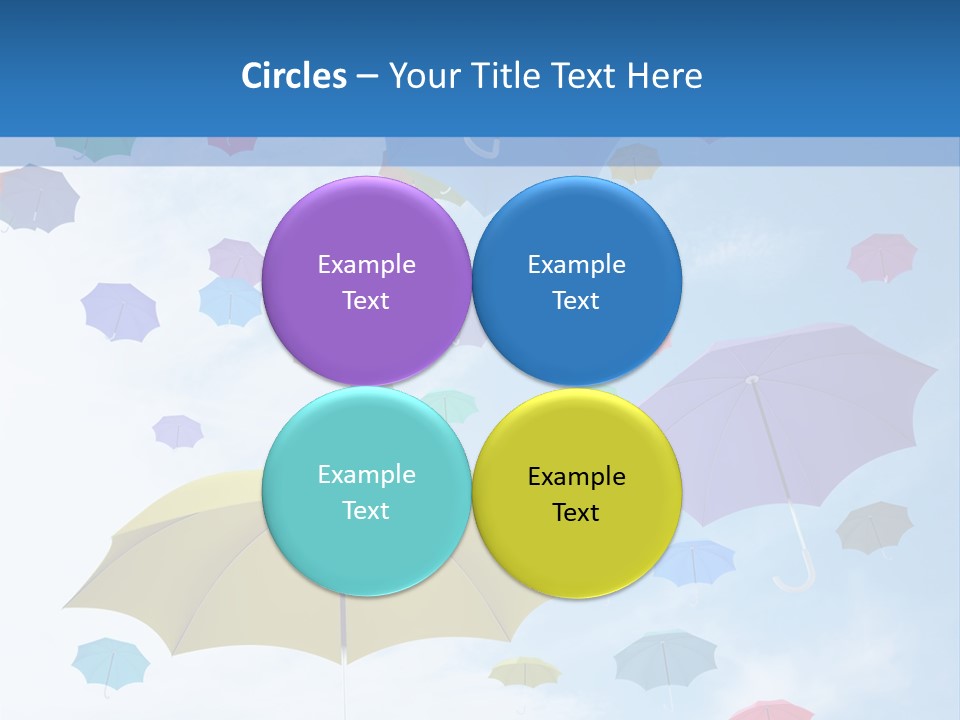 Circles – Your Title Text Here

Example Text

Example Text

Example Text

Example Text